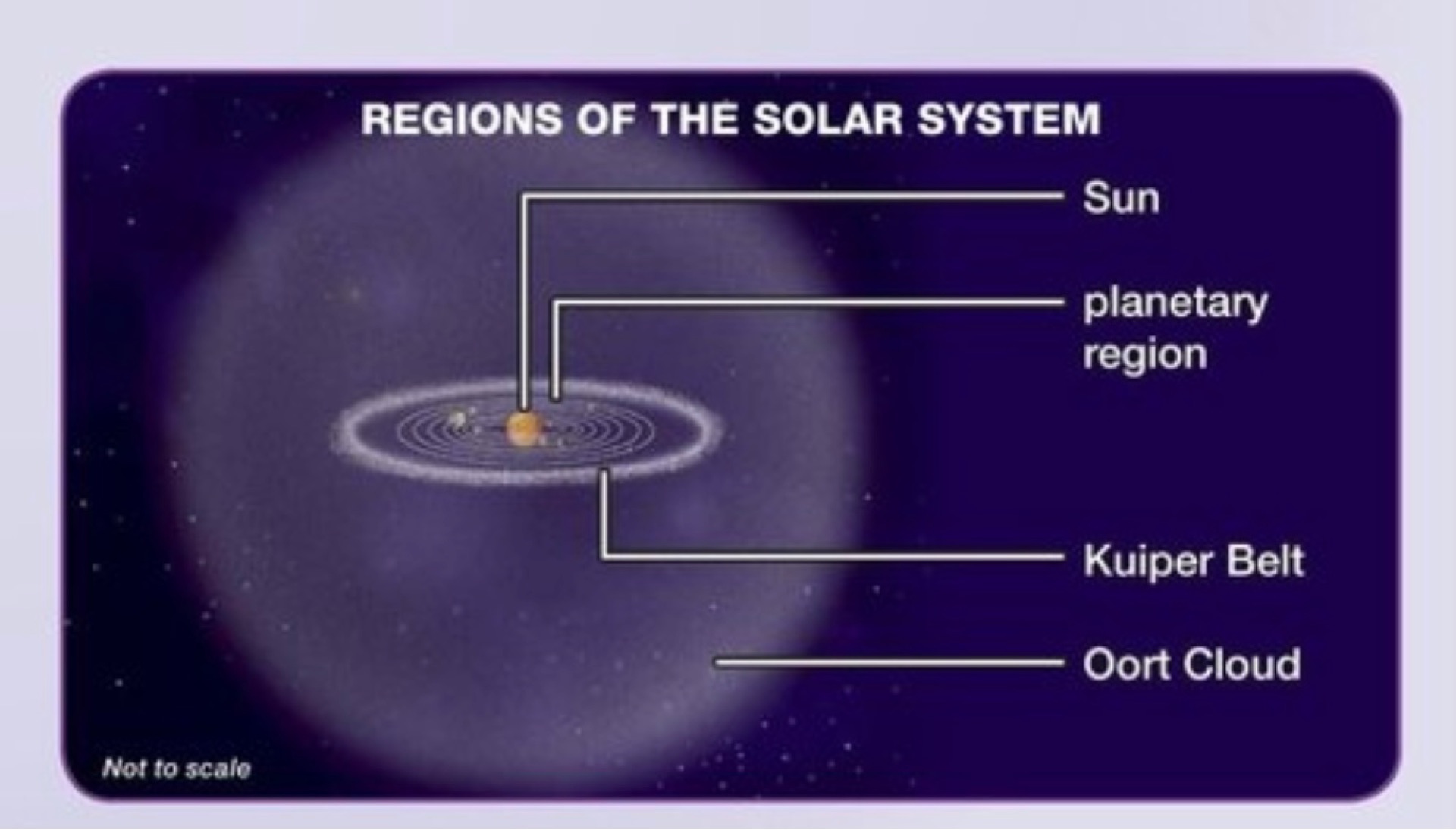 REGIONS OF THE SOLAR SYSTEM

Sun

planetary region

Kuiper Belt

Oort Cloud

Not to scale